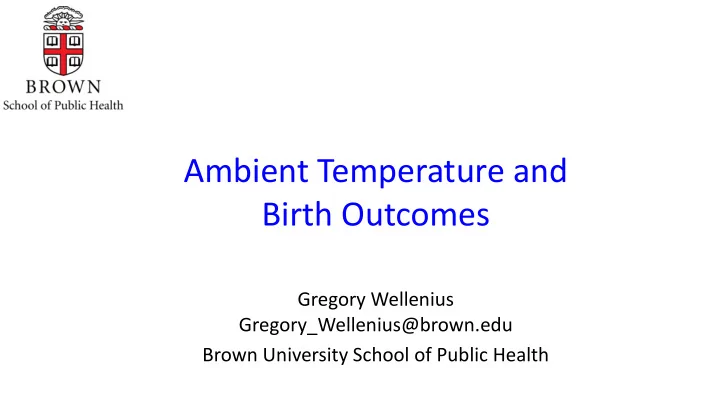 BROWN
School of Public Health

Ambient Temperature and Birth Outcomes

Gregory Wellenius
Gregory_Wellenius@brown.edu
Brown University School of Public Health